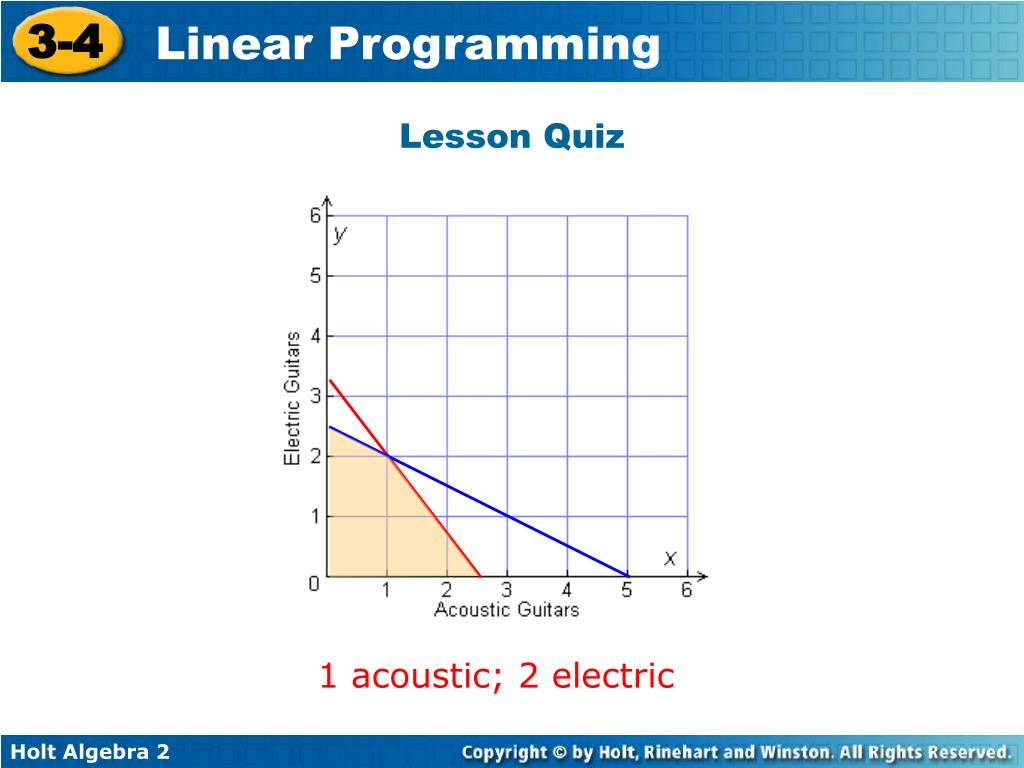 3-4 Linear Programming

Lesson Quiz

6
5
4
3
2
1
0
y
Electric Guitars
1 2 3 4 5 6
x
Acoustic Guitars

1 acoustic; 2 electric

Holt Algebra 2

Copyright © by Holt, Rinehart and Winston. All Rights Reserved.